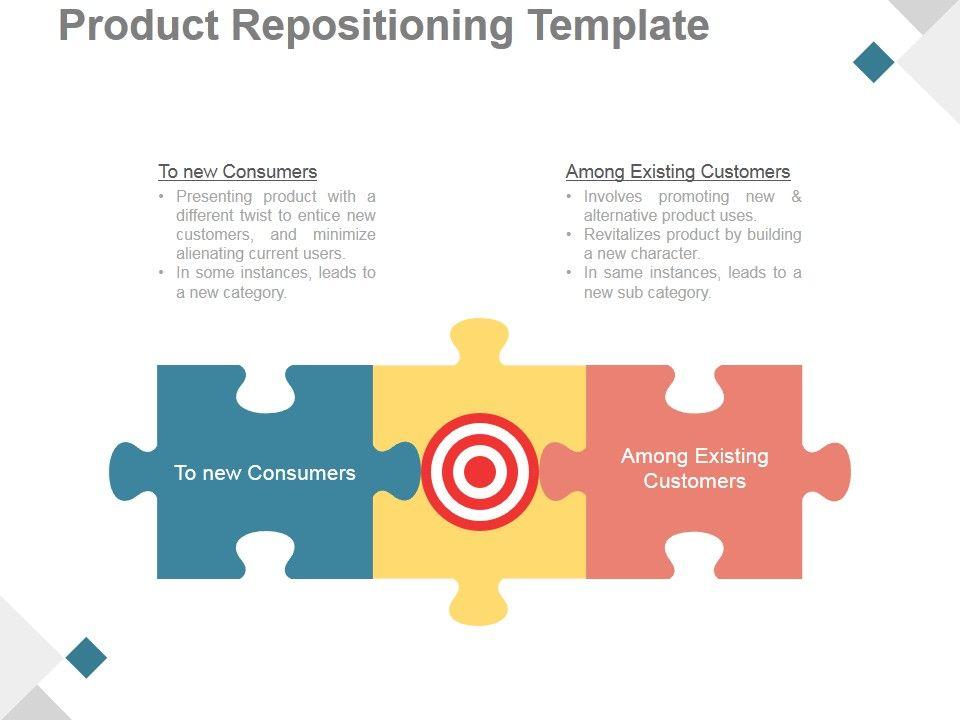 Product Repositioning Template

To new Consumers

• Presenting product with a different twist to entice new customers, and minimize alienating current users.
• In some instances, leads to a new category.

Among Existing Customers

• Involves promoting new & alternative product uses.
• Revitalizes product by building a new character.
• In same instances, leads to a new sub category.

To new Consumers

Among Existing Customers